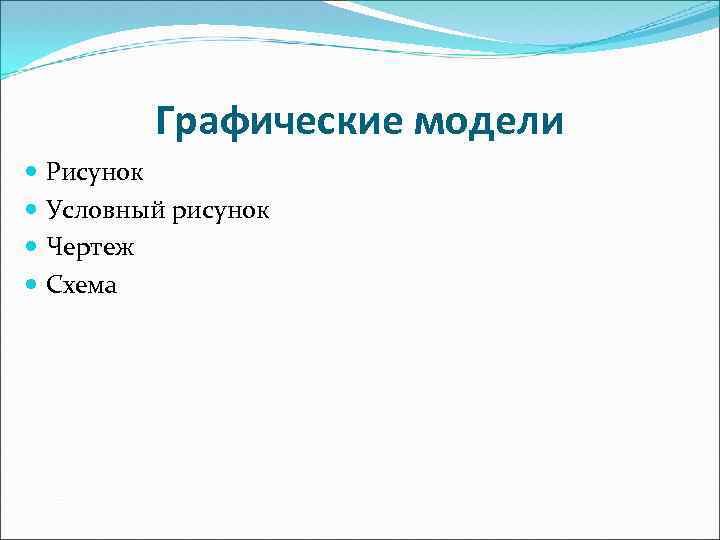 Графические модели

- Рисунок
- Условный рисунок
- Чертеж
- Схема